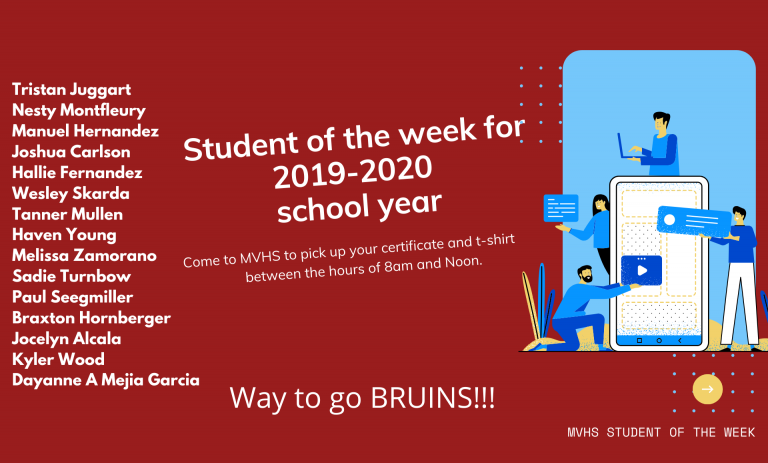 Tristan Juggart
Nesty Montfleury
Manuel Hernandez
Joshua Carlson
Hallie Fernandez
Wesley Skarda
Tanner Mullen
Haven Young
Melissa Zamorano
Sadie Turnbow
Paul Seegmiller
Braxton Hornberger
Jocelyn Alcala
Kyler Wood
Dayanne A Mejia Garcia

Student of the week for 2019-2020 school year

Come to MVHS to pick up your certificate and t-shirt between the hours of 8am and Noon.

Way to go BRUINS!!!

MVHS STUDENT OF THE WEEK